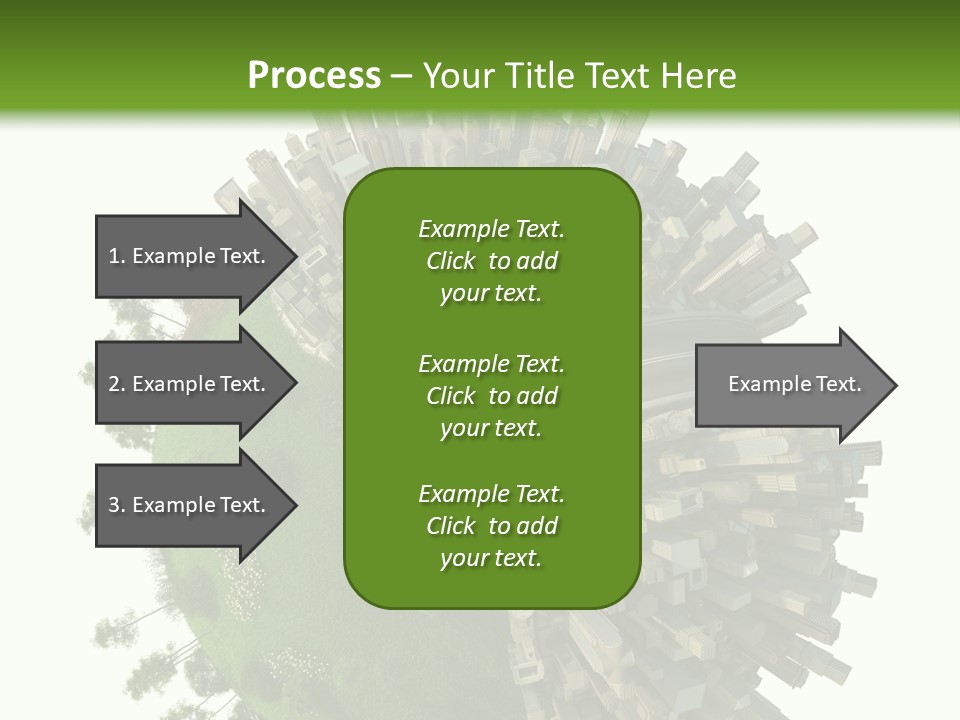 Process – Your Title Text Here

1. Example Text.

2. Example Text.

3. Example Text.

Example Text. Click to add your text.

Example Text. Click to add your text.

Example Text. Click to add your text.

Example Text.